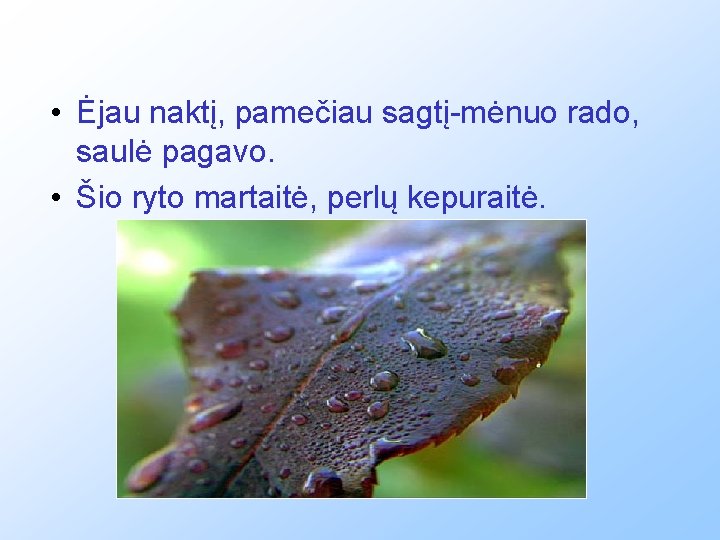 • Ėjau naktį, pamečiau sagtį-mėnuo rado, saulė pagavo.

• Šio ryto martaitė, perlų kepuraitė.